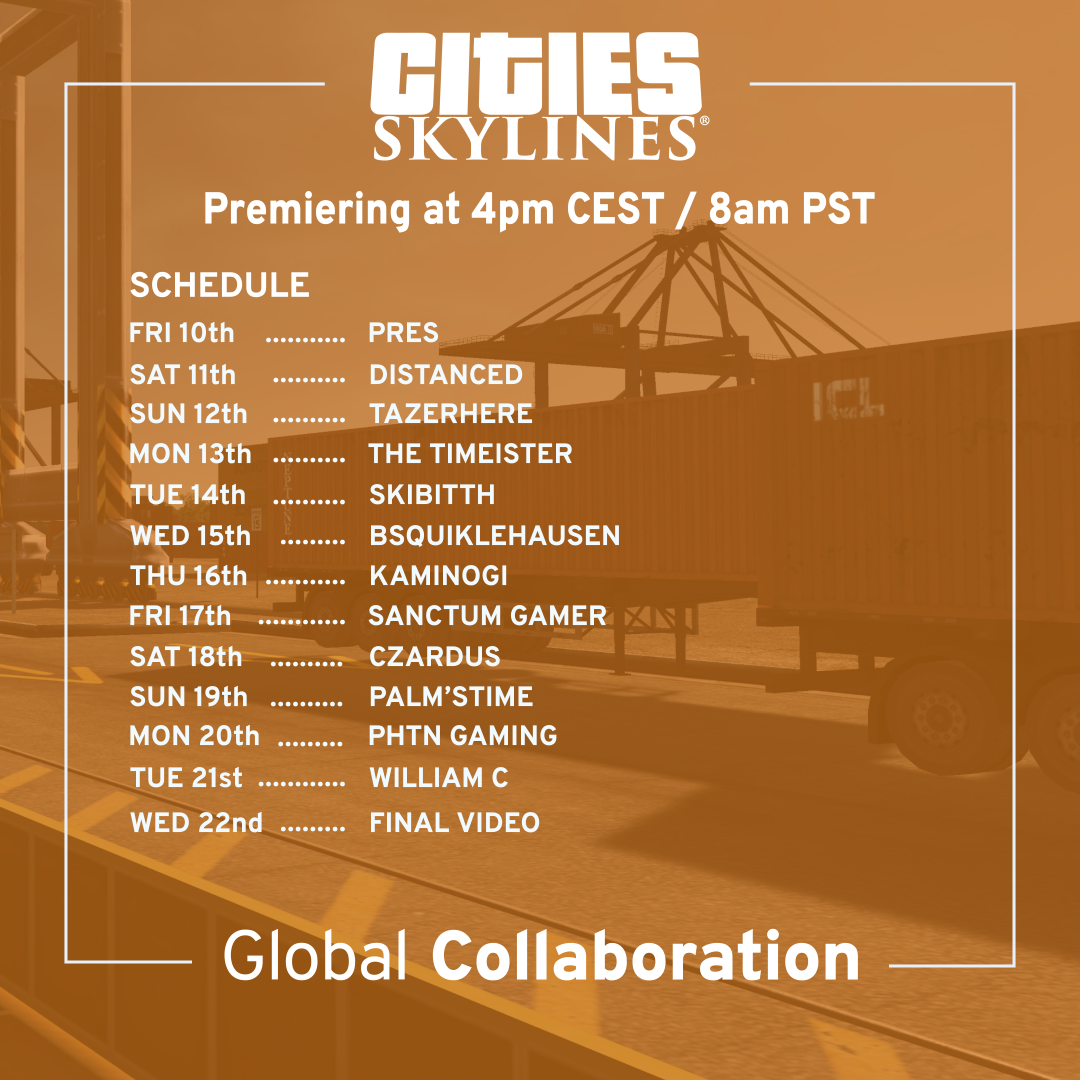 CITIES SKYLINES®

Premiering at 4pm CEST / 8am PST

SCHEDULE

FRI 10th ........... PRES
SAT 11th .......... DISTANCED
SUN 12th .......... TAZERHERE
MON 13th .......... THE TIMEISTER
TUE 14th .......... SKIBITTH
WED 15th ......... BSQUIKLEHAUSEN
THU 16th ........... KAMINOGI
FRI 17th ............ SANCTUM GAMER
SAT 18th .......... CZARDUS
SUN 19th .......... PALM'STIME
MON 20th ......... PHTN GAMING
TUE 21st ............ WILLIAM C
WED 22nd ......... FINAL VIDEO

Global Collaboration